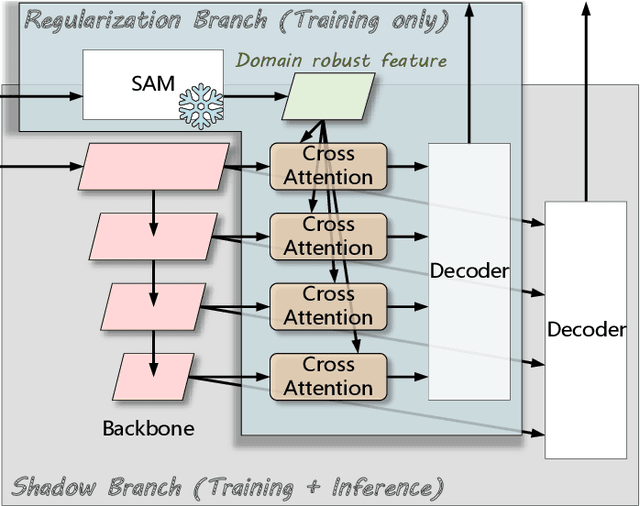 Regularization Branch (Training only)

SAM

Domain robust feature

Cross Attention

Cross Attention

Cross Attention

Cross Attention

Decoder

Decoder

Backbone

Shadow Branch (Training + Inference)